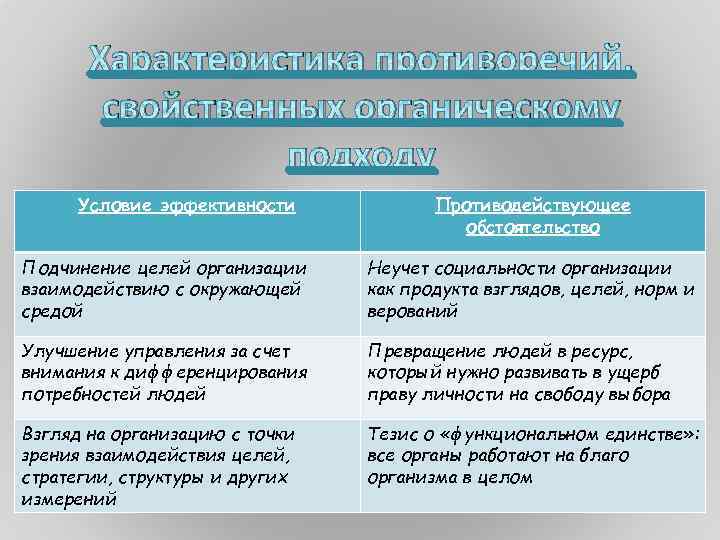 Характеристика противоречий, свойственных органическому подходу

| Условие эффективности | Противодействующее обстоятельство |
|---|---|
| Подчинение целей организации взаимодействию с окружающей средой | Неучет социальности организации как продукта взглядов, целей, норм и верований |
| Улучшение управления за счет внимания к дифференцирования потребностей людей | Превращение людей в ресурс, который нужно развивать в ущерб праву личности на свободу выбора |
| Взгляд на организацию с точки зрения взаимодействия целей, стратегии, структуры и других измерений | Тезис о «функциональном единстве»: все органы работают на благо организма в целом |